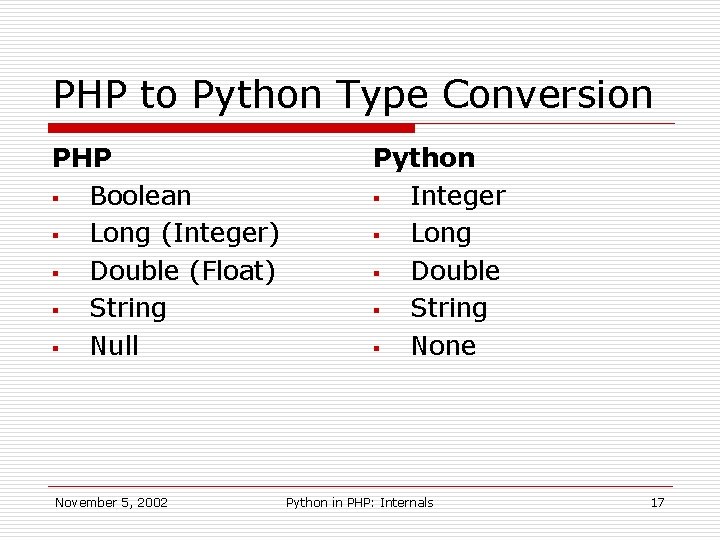 PHP to Python Type Conversion

PHP
- Boolean
- Long (Integer)
- Double (Float)
- String
- Null

Python
- Integer
- Long
- Double
- String
- None

November 5, 2002 Python in PHP: Internals 17